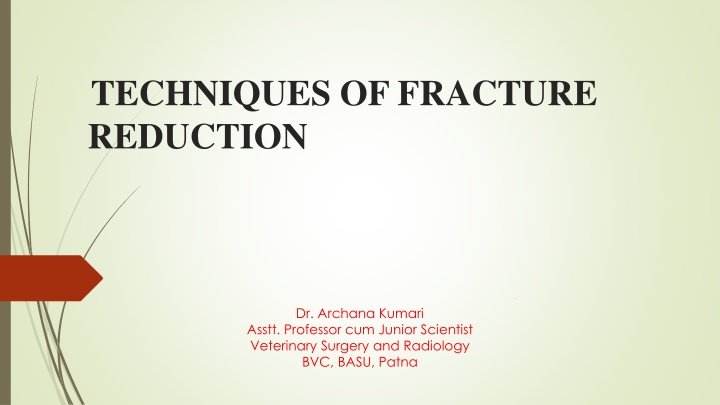 TECHNIQUES OF FRACTURE REDUCTION

Dr. Archana Kumari
Asstt. Professor cum Junior Scientist
Veterinary Surgery and Radiology
BVC, BASU, Patna